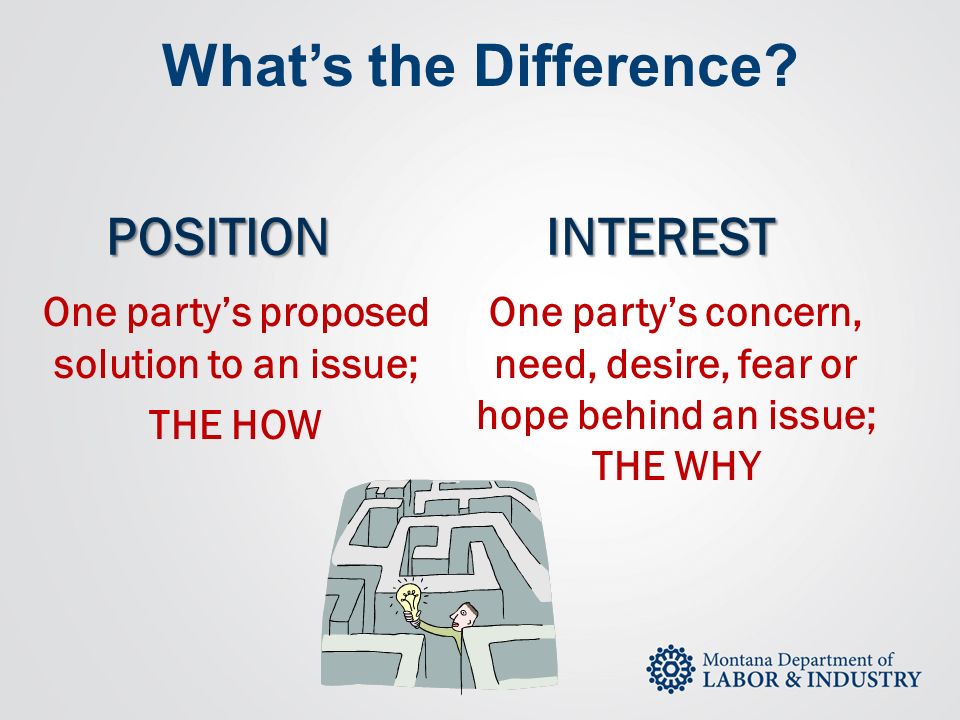 What's the Difference?

POSITION

One party's proposed solution to an issue;

THE HOW

INTEREST

One party's concern, need, desire, fear or hope behind an issue;

THE WHY

Montana Department of
LABOR & INDUSTRY